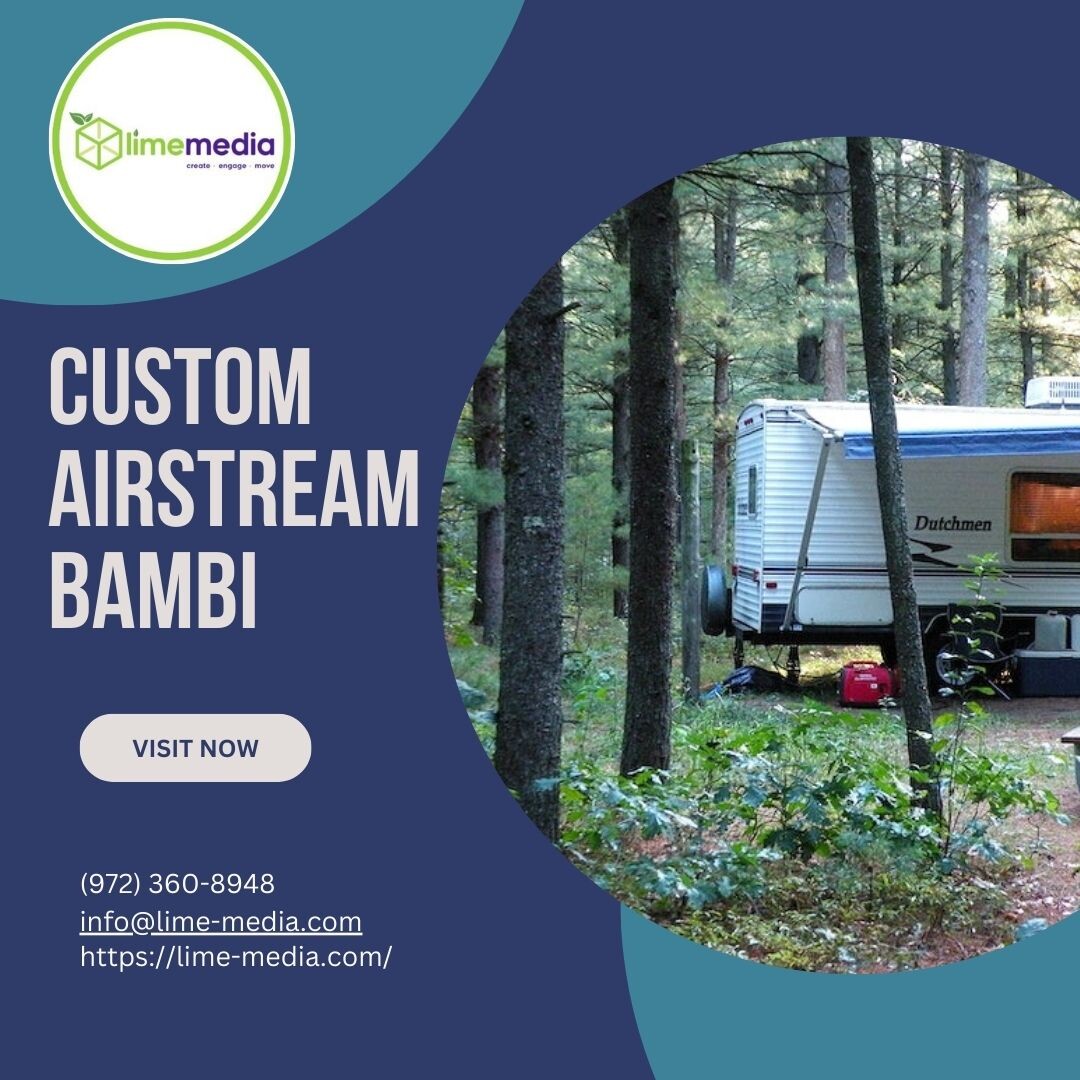 limemedia
create · engage · move

CUSTOM AIRSTREAM BAMBI

Dutchmen

VISIT NOW

(972) 360-8948
info@lime-media.com
https://lime-media.com/